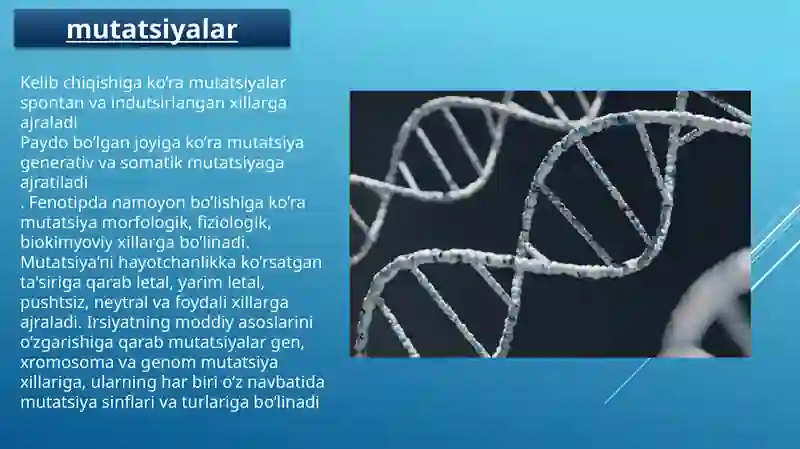 mutatsiyalar

Kelib chiqishiga ko'ra mutatsiyalar spontan va indutsirlangan xillarga ajraladi
Paydo bo'lgan joyiga ko'ra mutatsiya generativ va somatik mutatsiyaga ajratiladi
. Fenotipda namoyon bo'lishiga ko'ra mutatsiya morfologik, fiziologik, biokimyoviy xillarga bo'linadi. Mutatsiya'ni hayotchanlikka ko'rsatgan ta'siriga qarab letal, yarim letal, pushtsiz, neytral va foydali xillarga ajraladi. Irsiyatning moddiy asoslarini o'zgarishiga qarab mutatsiyalar gen, xromosoma va genom mutatsiya xillariga, ularning har biri o'z navbatida mutatsiya sinflari va turlariga bo'linadi